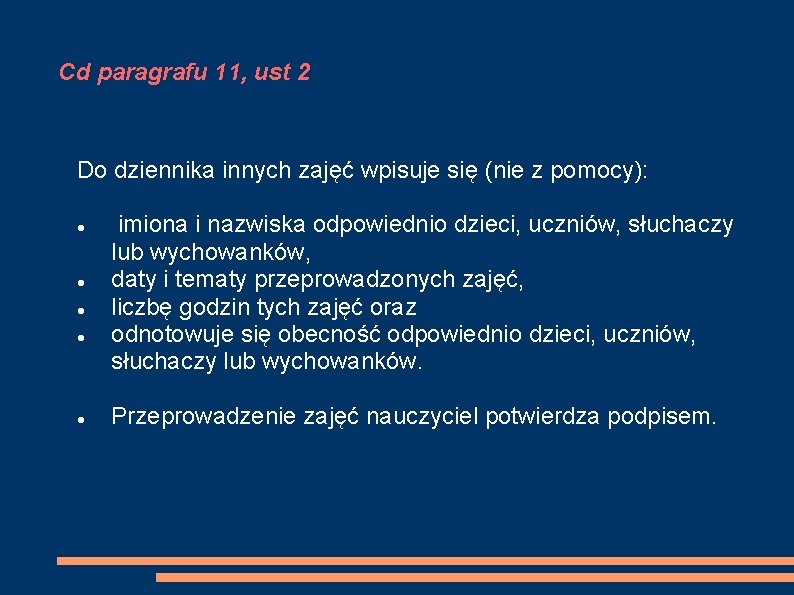 Cd paragrafu 11, ust 2

Do dziennika innych zajęć wpisuje się (nie z pomocy):

- imiona i nazwiska odpowiednio dzieci, uczniów, słuchaczy lub wychowanków,
- daty i tematy przeprowadzonych zajęć,
- liczbę godzin tych zajęć oraz
- odnotowuje się obecność odpowiednio dzieci, uczniów, słuchaczy lub wychowanków.

- Przeprowadzenie zajęć nauczyciel potwierdza podpisem.